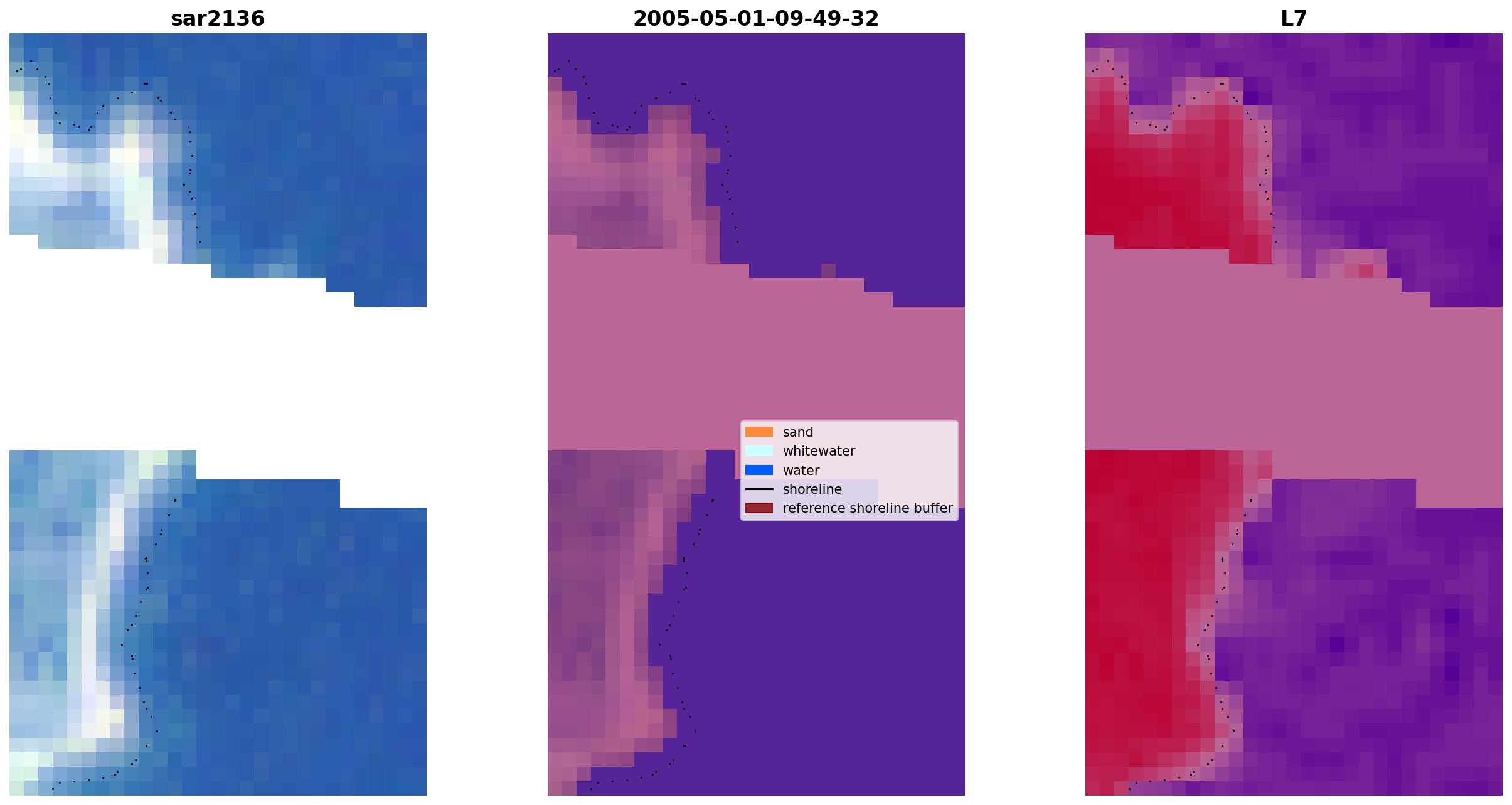 sar2136

2005-05-01-09-49-32

L7

sand
whitewater
water
shoreline
reference shoreline buffer